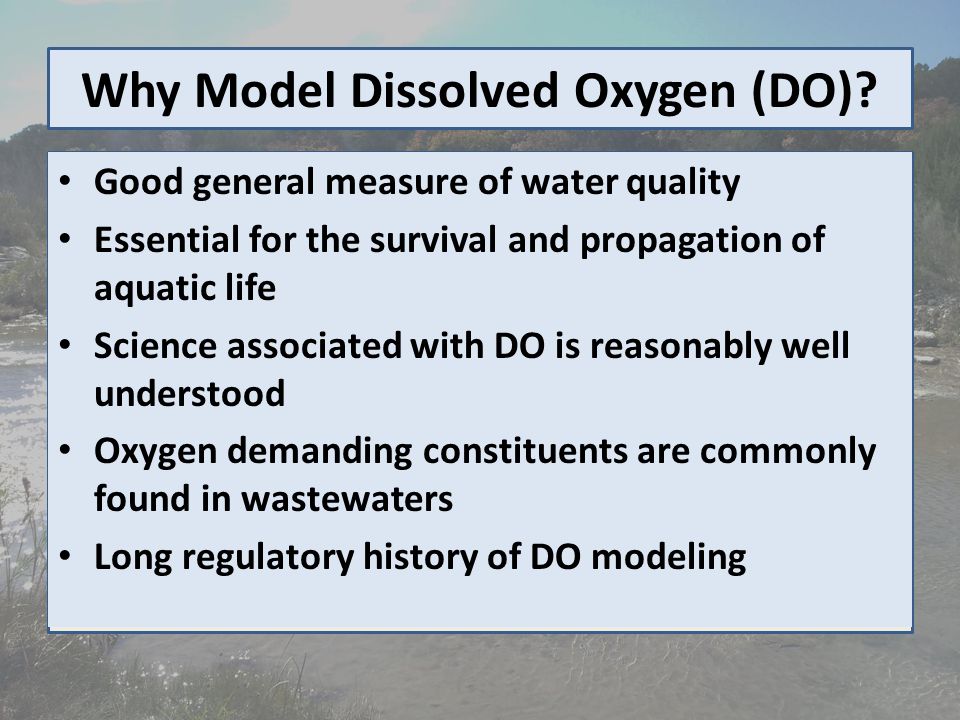 Why Model Dissolved Oxygen (DO)?

• Good general measure of water quality
• Essential for the survival and propagation of aquatic life
• Science associated with DO is reasonably well understood
• Oxygen demanding constituents are commonly found in wastewaters
• Long regulatory history of DO modeling